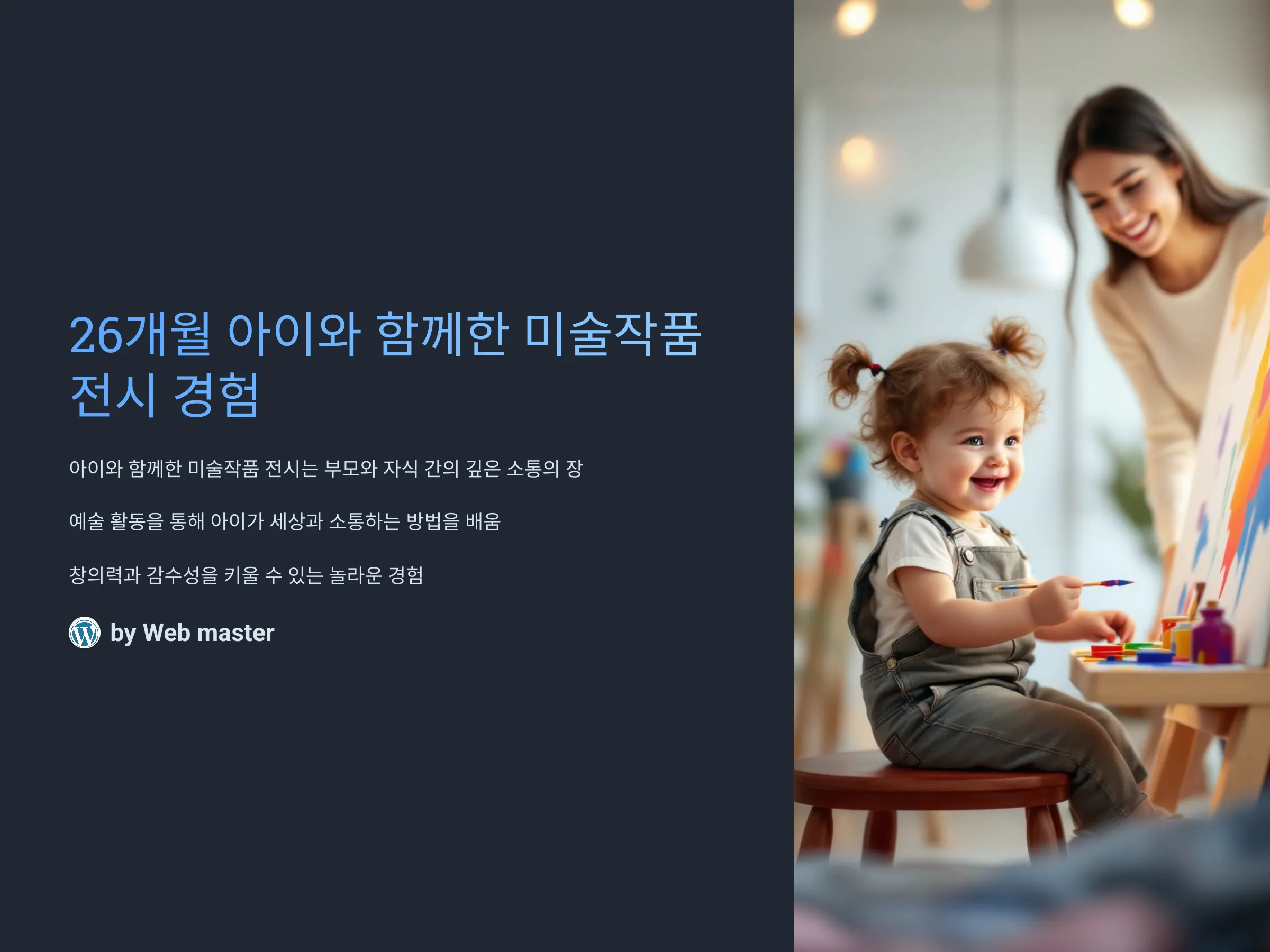 26개월 아이와 함께한 미술작품 전시 경험

아이와 함께한 미술작품 전시는 부모와 자식 간의 깊은 소통의 장

예술 활동을 통해 아이가 세상과 소통하는 방법을 배움

창의력과 감수성을 키울 수 있는 놀라운 경험

by Web master